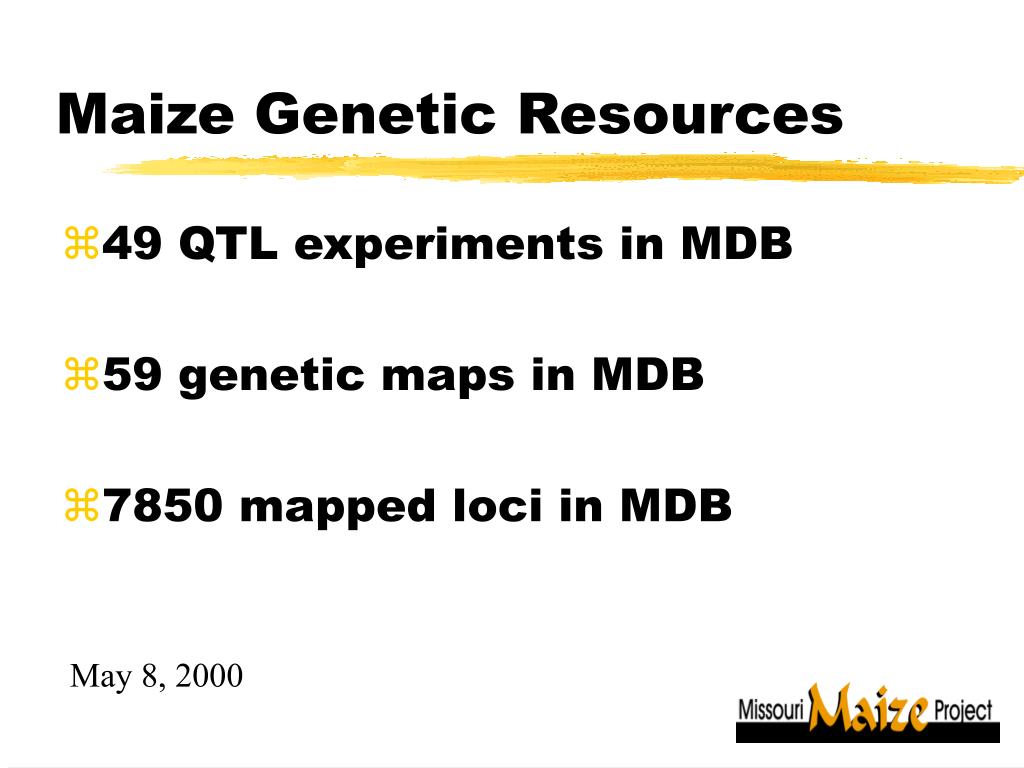 Maize Genetic Resources

⌘49 QTL experiments in MDB

⌘59 genetic maps in MDB

⌘7850 mapped loci in MDB

May 8, 2000

Missouri Maize Project